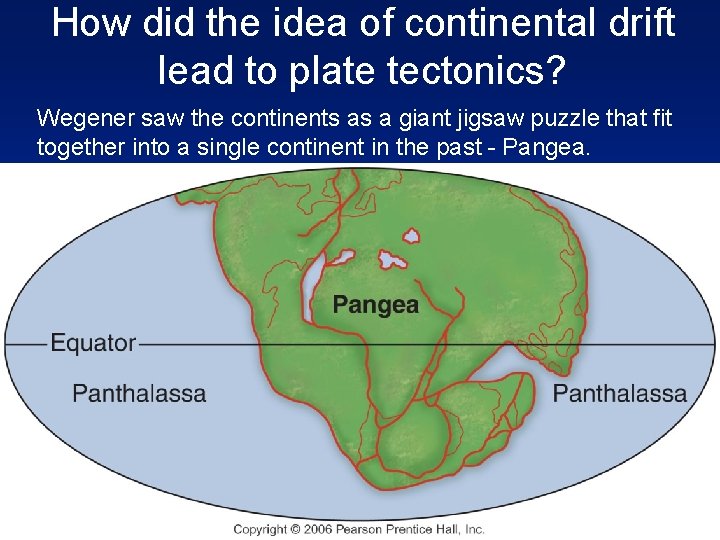 How did the idea of continental drift lead to plate tectonics?

Wegener saw the continents as a giant jigsaw puzzle that fit together into a single continent in the past - Pangea.

Pangea

Equator

Panthalassa

Panthalassa

Copyright © 2006 Pearson Prentice Hall, Inc.